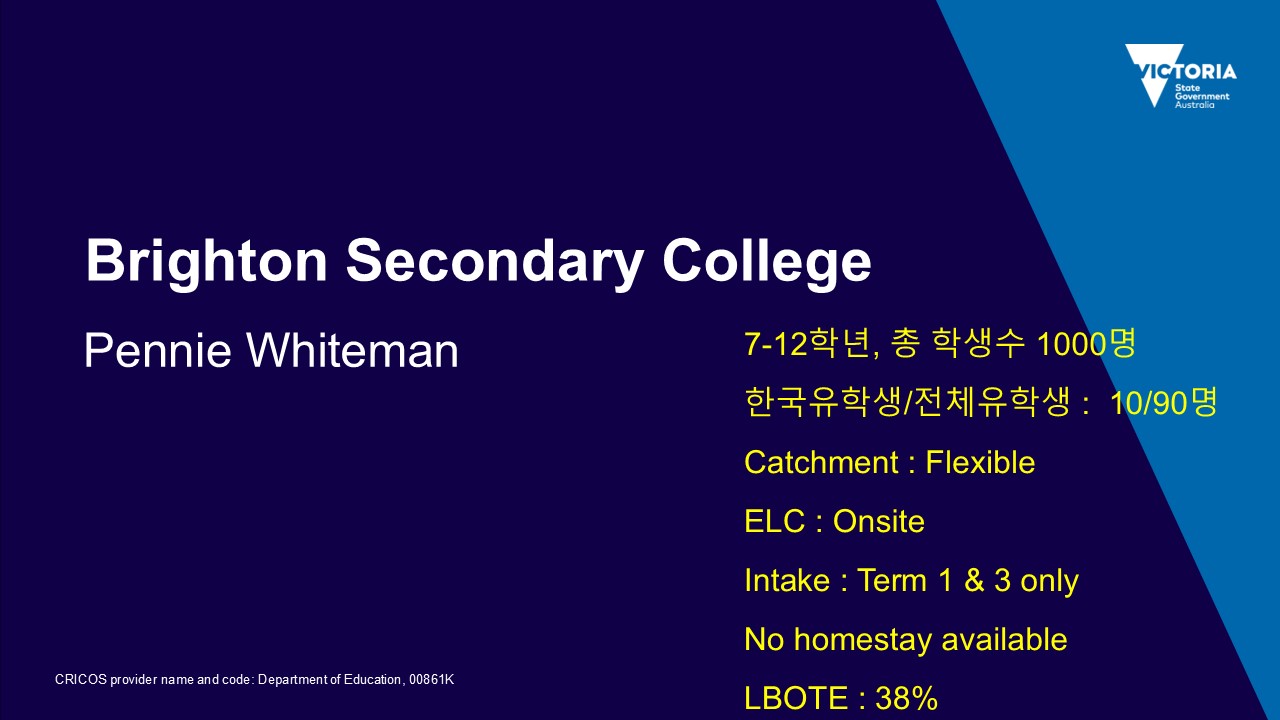 VICTORIA
State Government Australia

Brighton Secondary College

Pennie Whiteman

7-12학년, 총 학생수 1000명

한국유학생/전체유학생 : 10/90명

Catchment : Flexible

ELC : Onsite

Intake : Term 1 & 3 only

No homestay available

LBOTE : 38%

CRICOS provider name and code: Department of Education, 00861K